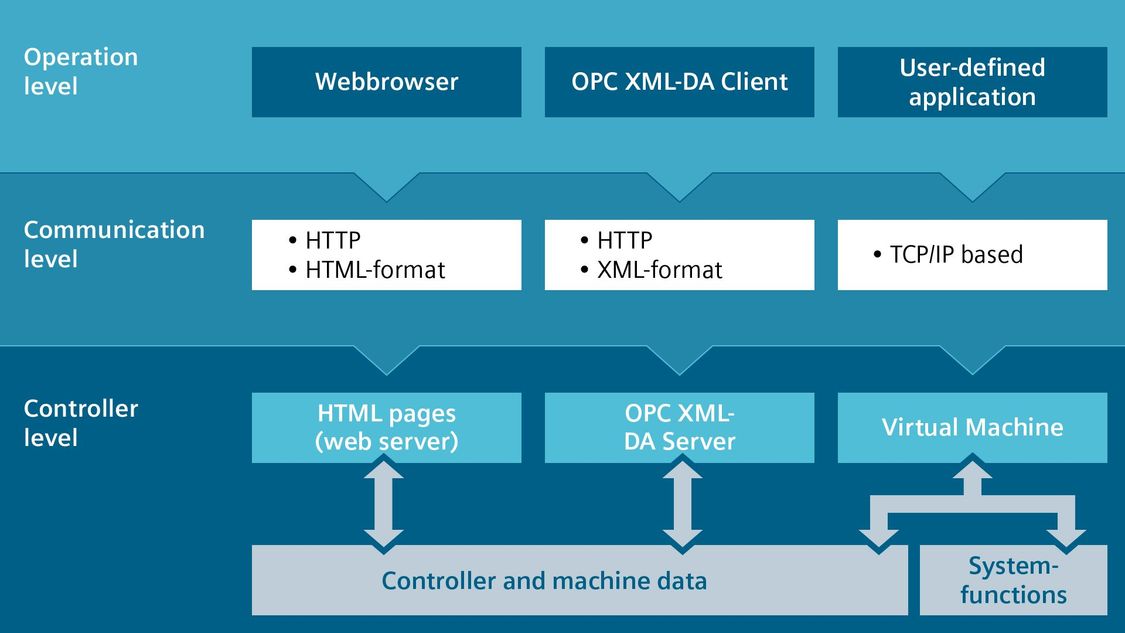 Operation level

Webbrowser

OPC XML-DA Client

User-defined application

Communication level

• HTTP
• HTML-format

• HTTP
• XML-format

• TCP/IP based

Controller level

HTML pages (web server)

OPC XML-DA Server

Virtual Machine

Controller and machine data

System-functions